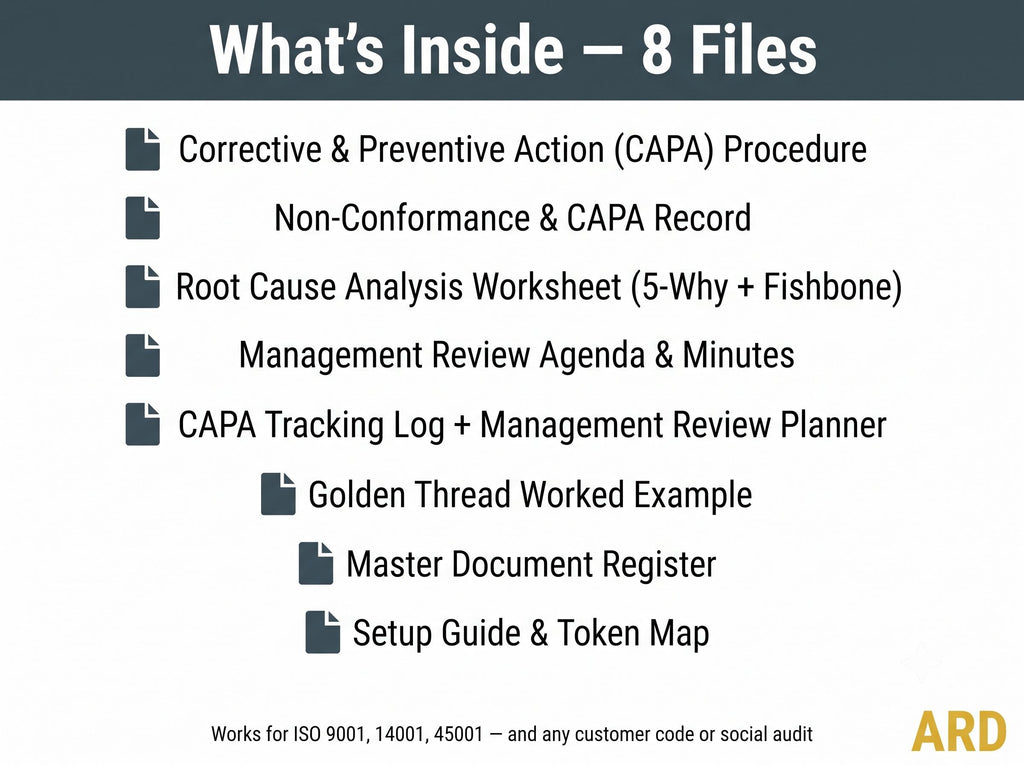 What's Inside — 8 Files

Corrective & Preventive Action (CAPA) Procedure

Non-Conformance & CAPA Record

Root Cause Analysis Worksheet (5-Why + Fishbone)

Management Review Agenda & Minutes

CAPA Tracking Log + Management Review Planner

Golden Thread Worked Example

Master Document Register

Setup Guide & Token Map

Works for ISO 9001, 14001, 45001 — and any customer code or social audit

ARD